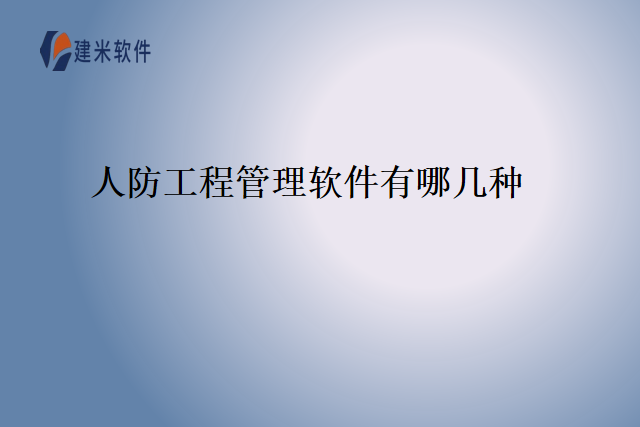 建米软件

人防工程管理软件有哪几种